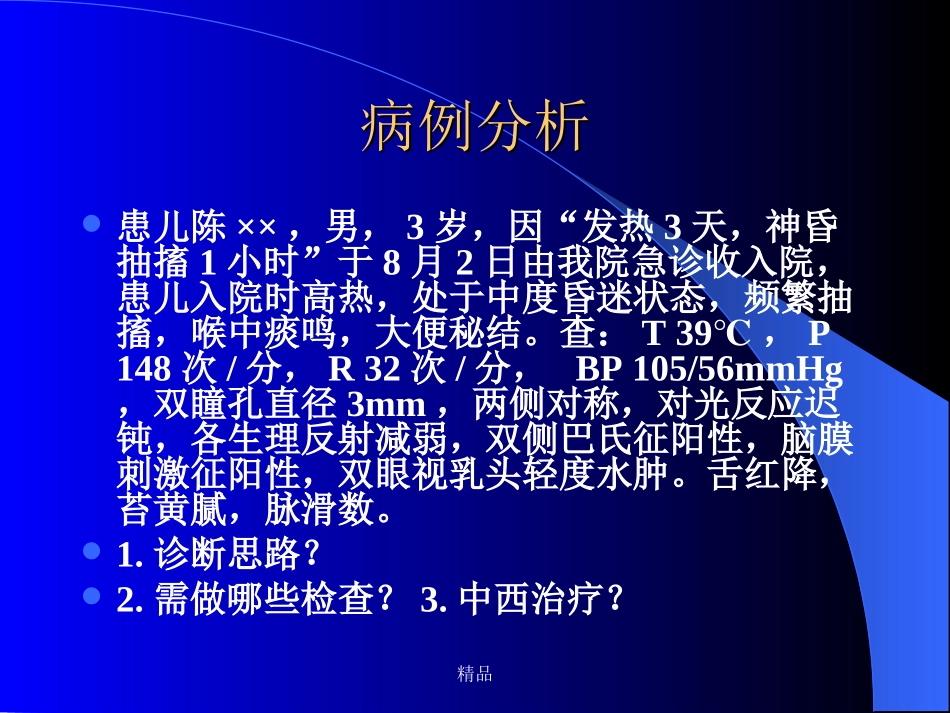 病例分析

患儿陈 ×× ，男， 3 岁，因“发热 3 天，神昏抽搐 1 小时”于 8 月 2 日由我院急诊收入院，患儿入院时高热，处于中度昏迷状态，频繁抽搐，喉中痰鸣，大便秘结。查： T 39℃ ， P 148 次 / 分， R 32 次 / 分， BP 105/56mmHg ，双瞳孔直径 3mm ，两侧对称，对光反应迟钝，各生理反射减弱，双侧巴氏征阳性，脑膜刺激征阳性，双眼视乳头轻度水肿。舌红降，苔黄腻，脉滑数。

1. 诊断思路？

2. 需做哪些检查？ 3. 中西治疗？

精品